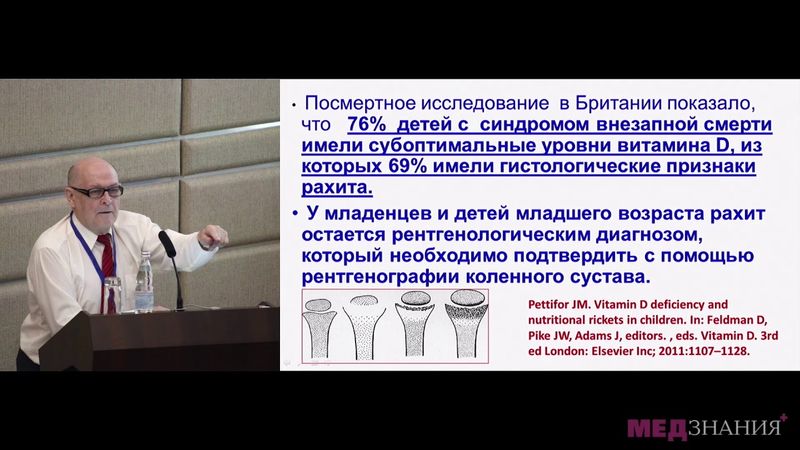 • Посмертное исследование в Британии показало, что 76% детей с синдромом внезапной смерти имели субоптимальные уровни витамина D, из которых 69% имели гистологические признаки рахита.

• У младенцев и детей младшего возраста рахит остается рентгенологическим диагнозом, который необходимо подтвердить с помощью рентгенографии коленного сустава.

Pettifor JM. Vitamin D deficiency and nutritional rickets in children. In: Feldman D, Pike JW, Adams J, editors. , eds. Vitamin D. 3rd ed London: Elsevier Inc; 2011:1107–1128.

МЕДЗНАНИЯ+